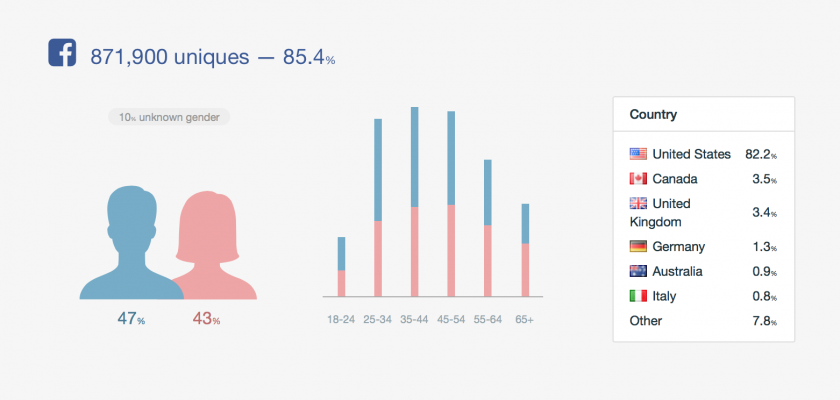 871,900 uniques — 85.4%

10% unknown gender

47% 43%

18-24 25-34 35-44 45-54 55-64 65+

| Country | |
|---|---|
| United States | 82.2% |
| Canada | 3.5% |
| United Kingdom | 3.4% |
| Germany | 1.3% |
| Australia | 0.9% |
| Italy | 0.8% |
| Other | 7.8% |